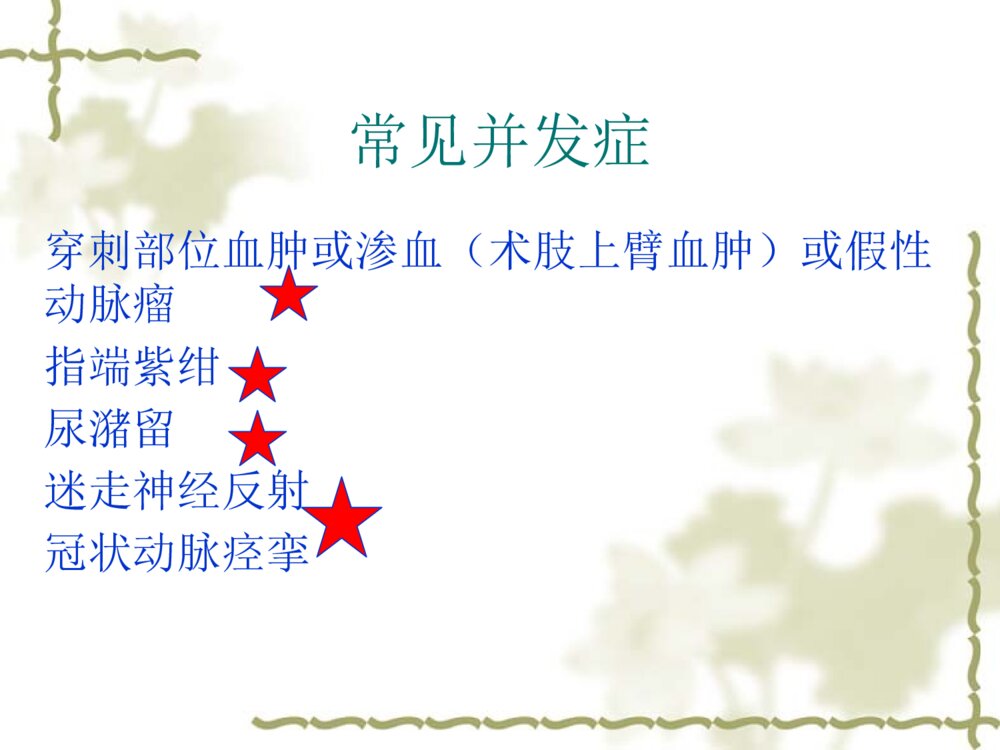 常见并发症

穿刺部位血肿或渗血（术肢上臂血肿）或假性动脉瘤

指端紫绀

尿潴留

迷走神经反射

冠状动脉痉挛